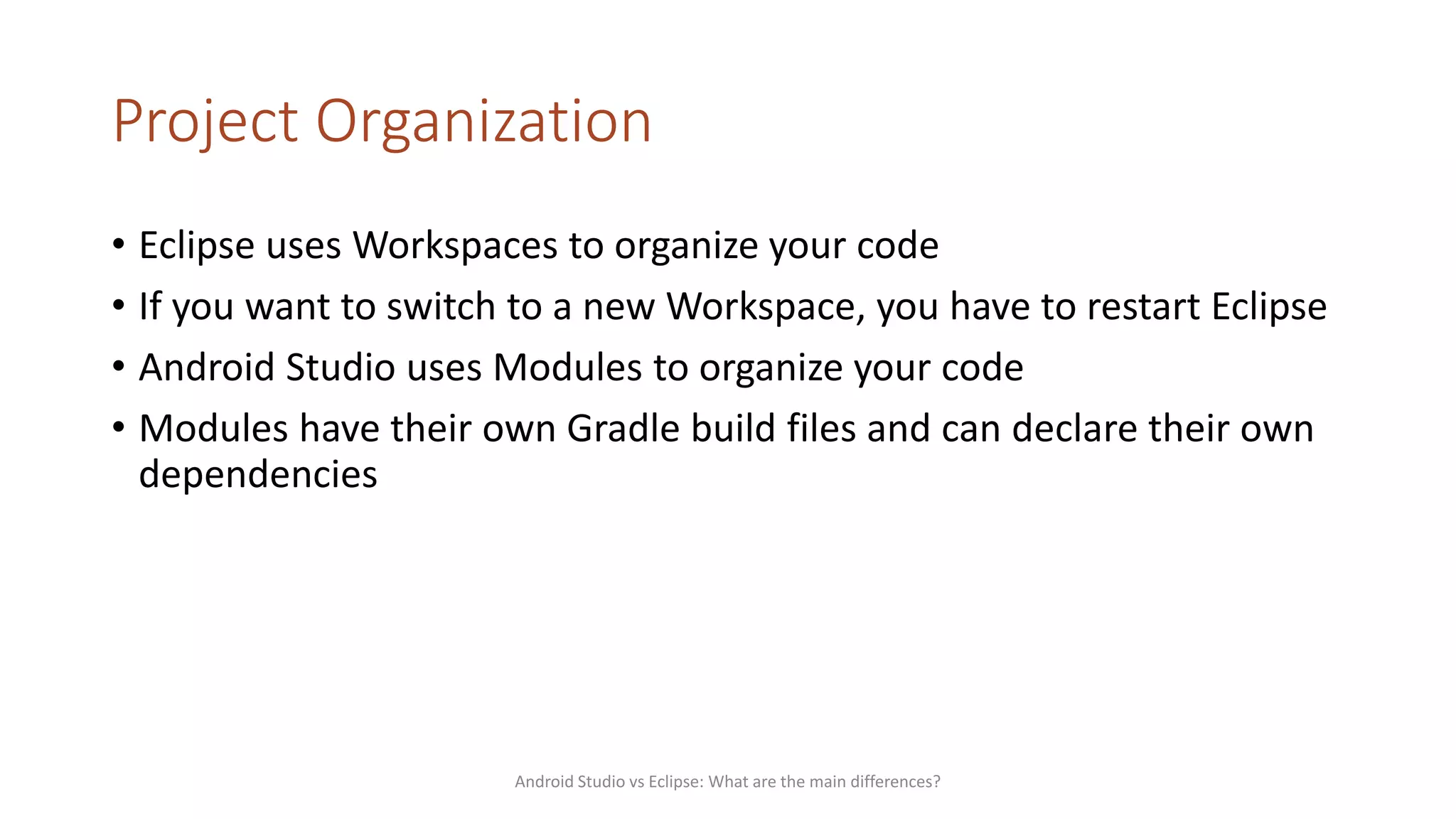 Project Organization

• Eclipse uses Workspaces to organize your code
• If you want to switch to a new Workspace, you have to restart Eclipse
• Android Studio uses Modules to organize your code
• Modules have their own Gradle build files and can declare their own dependencies

Android Studio vs Eclipse: What are the main differences?